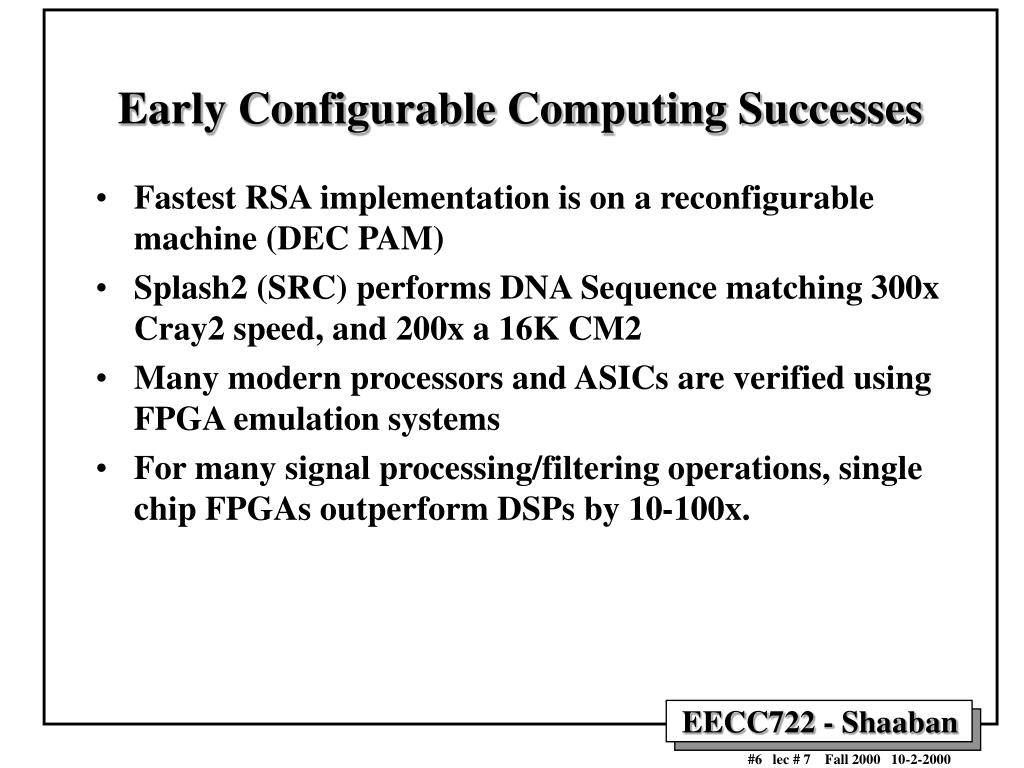 Early Configurable Computing Successes

• Fastest RSA implementation is on a reconfigurable machine (DEC PAM)
• Splash2 (SRC) performs DNA Sequence matching 300x Cray2 speed, and 200x a 16K CM2
• Many modern processors and ASICs are verified using FPGA emulation systems
• For many signal processing/filtering operations, single chip FPGAs outperform DSPs by 10-100x.

EECC722 - Shaaban

#6 lec # 7 Fall 2000 10-2-2000